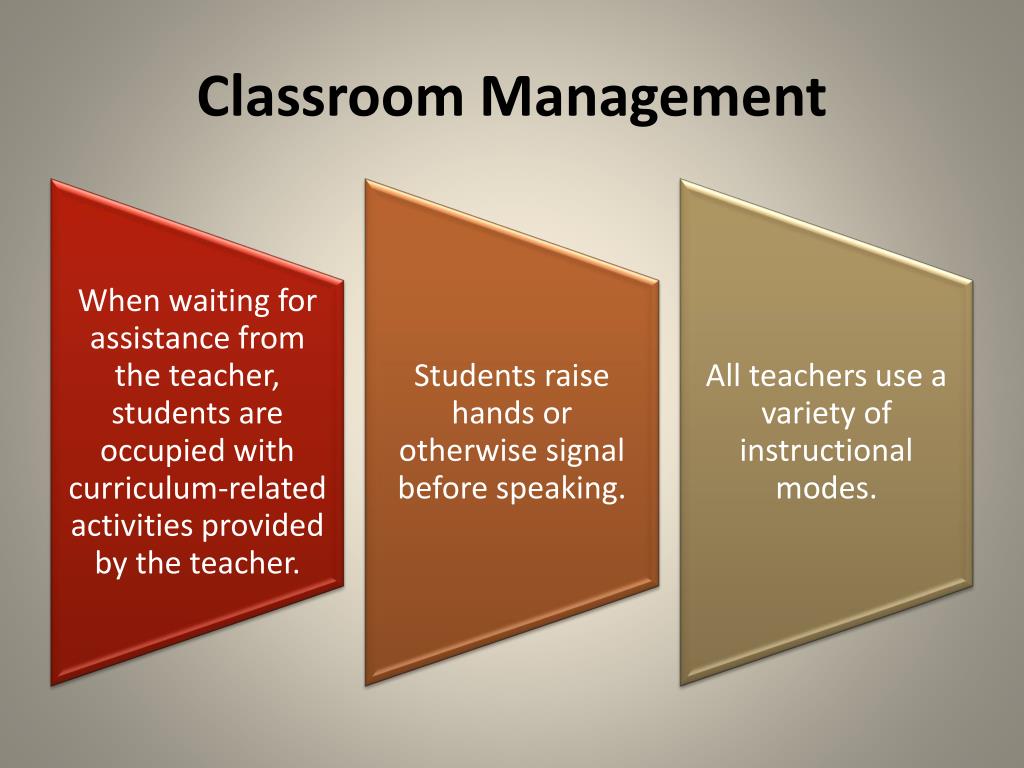 Classroom Management

When waiting for assistance from the teacher, students are occupied with curriculum-related activities provided by the teacher.

Students raise hands or otherwise signal before speaking.

All teachers use a variety of instructional modes.